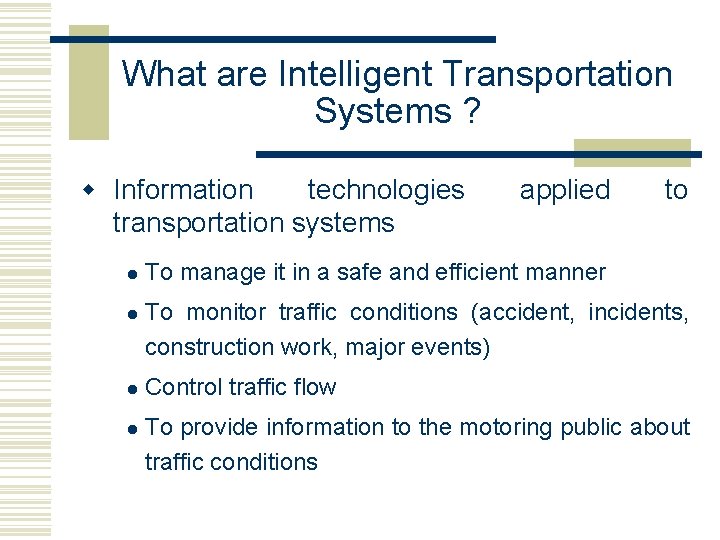 What are Intelligent Transportation Systems ?

Information technologies applied to transportation systems

To manage it in a safe and efficient manner

To monitor traffic conditions (accident, incidents, construction work, major events)

Control traffic flow

To provide information to the motoring public about traffic conditions